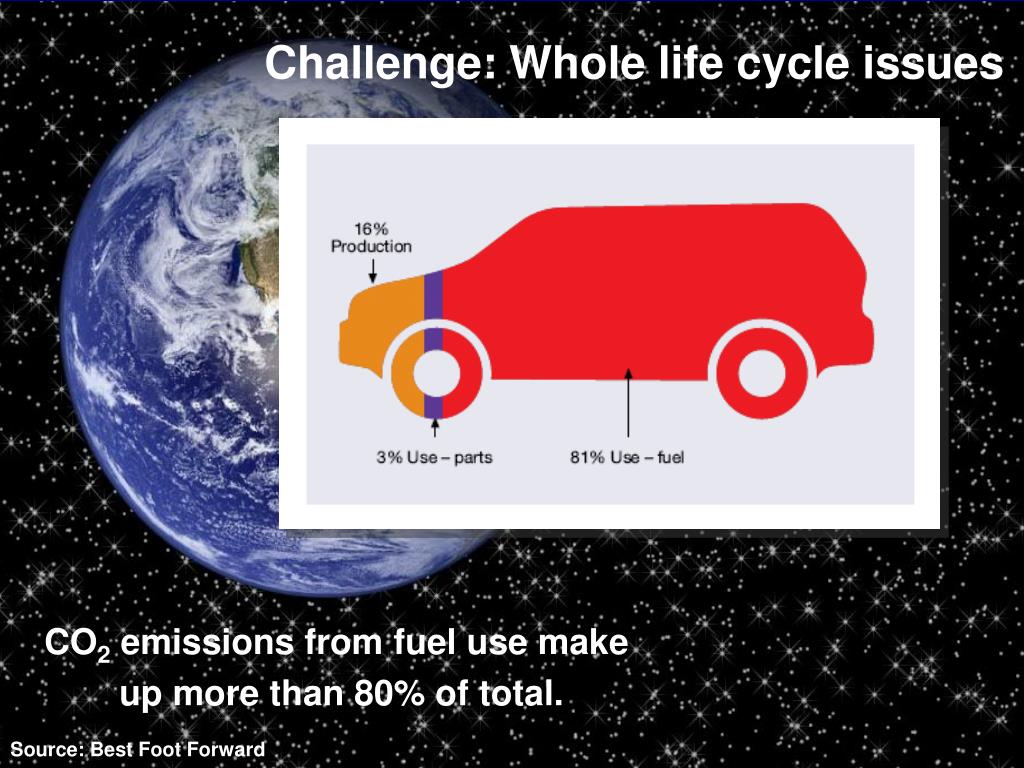 Challenge: Whole life cycle issues

16%
Production

3% Use – parts

81% Use – fuel

$CO_2$ emissions from fuel use make up more than 80% of total.

Source: Best Foot Forward